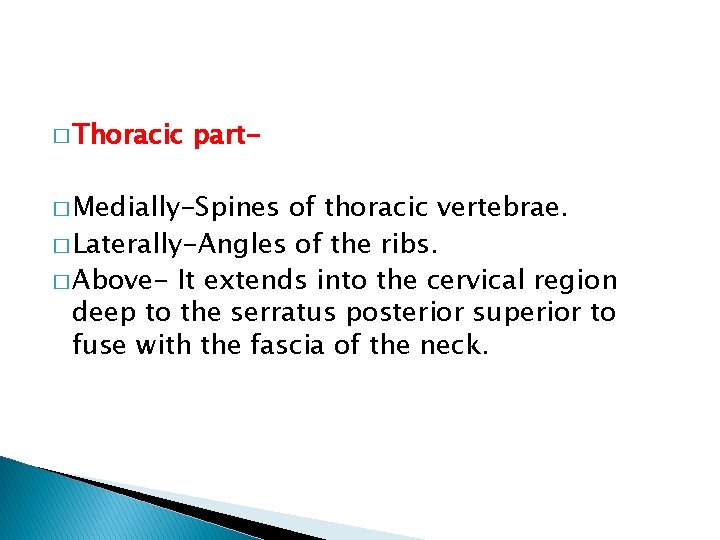 □ Thoracic part-

□ Medially-Spines of thoracic vertebrae.
□ Laterally-Angles of the ribs.
□ Above- It extends into the cervical region deep to the serratus posterior superior to fuse with the fascia of the neck.